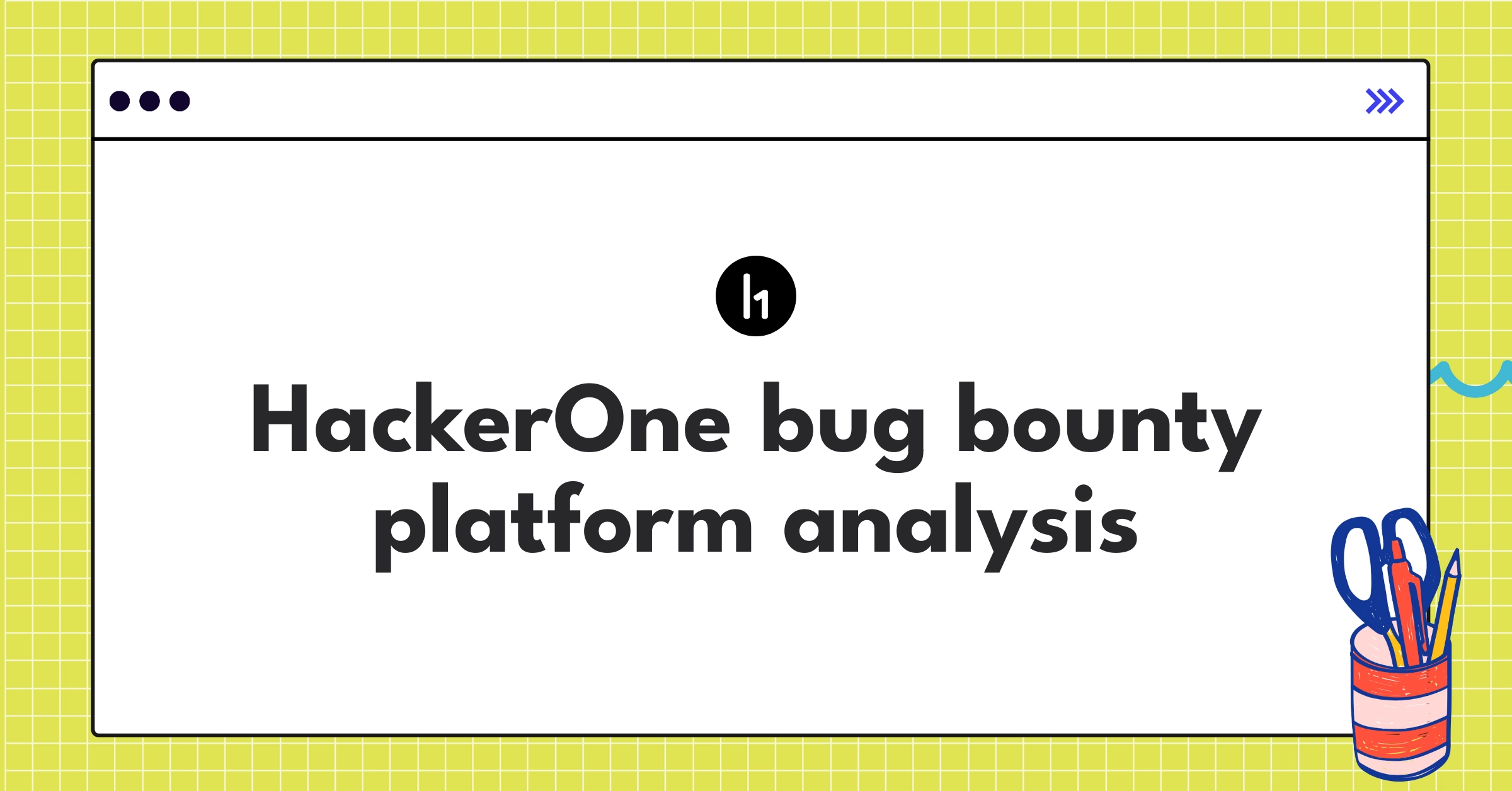 h1

HackerOne bug bounty platform analysis